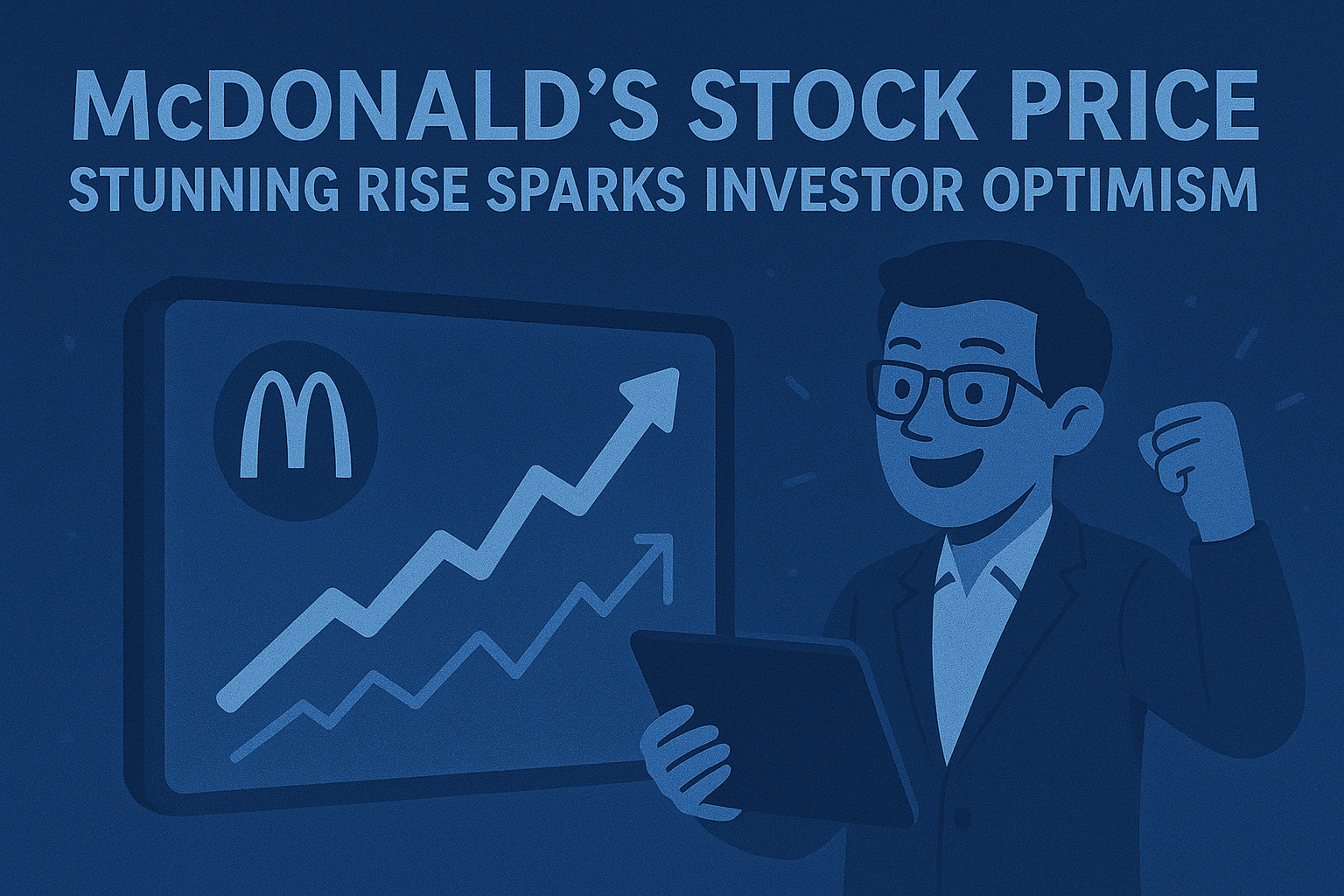 McDONALD'S STOCK PRICE
STUNNING RISE SPARKS INVESTOR OPTIMISM

M